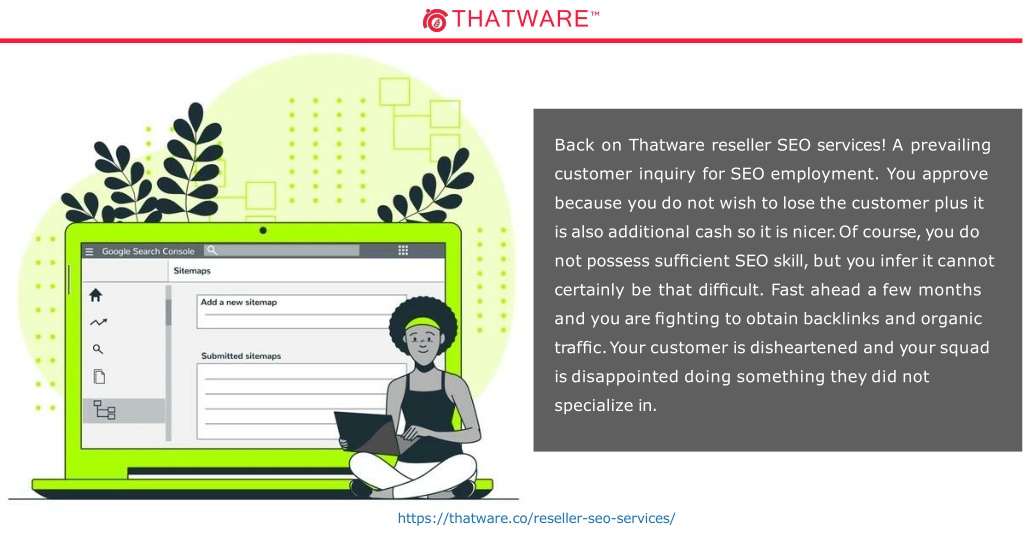 THATWARE™

Google Search Console

Sitemaps

Add a new sitemap

Submitted sitemaps

Back on Thatware reseller SEO services! A prevailing customer inquiry for SEO employment. You approve because you do not wish to lose the customer plus it is also additional cash so it is nicer. Of course, you do not possess sufficient SEO skill, but you infer it cannot certainly be that difficult. Fast ahead a few months and you are fighting to obtain backlinks and organic traffic. Your customer is disheartened and your squad is disappointed doing something they did not specialize in.

https://thatware.co/reseller-seo-services/